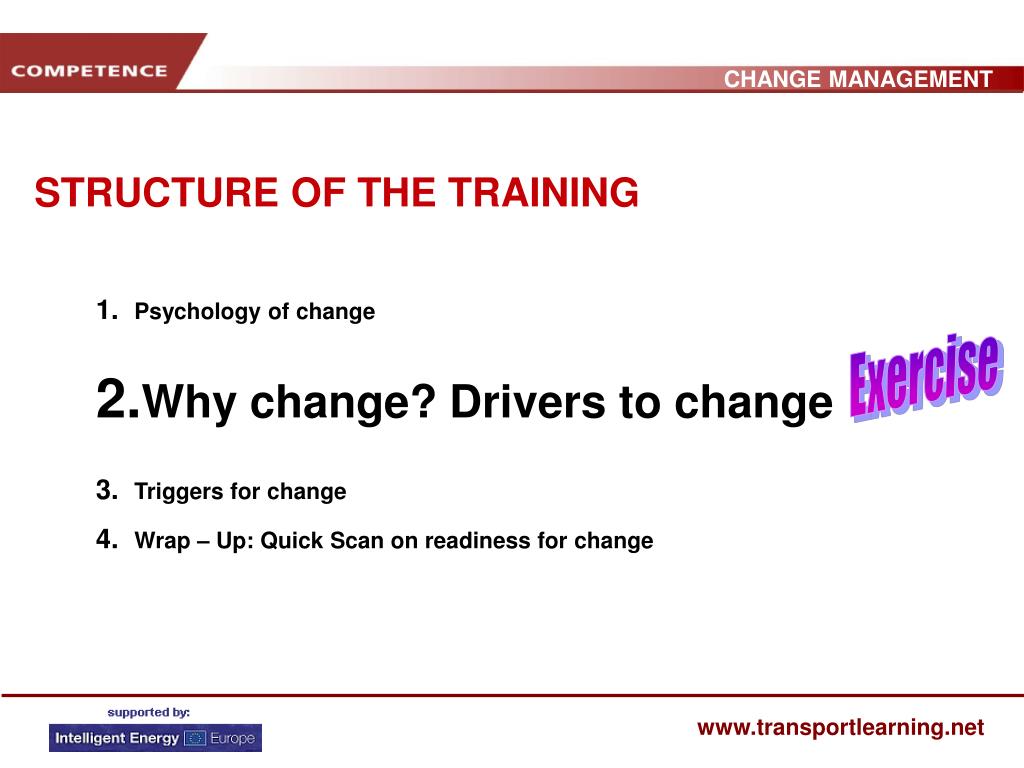 COMPETENCE

CHANGE MANAGEMENT

STRUCTURE OF THE TRAINING

1. Psychology of change

2. Why change? Drivers to change

Exercise

3. Triggers for change

4. Wrap – Up: Quick Scan on readiness for change

supported by:

Intelligent Energy Europe

www.transportlearning.net